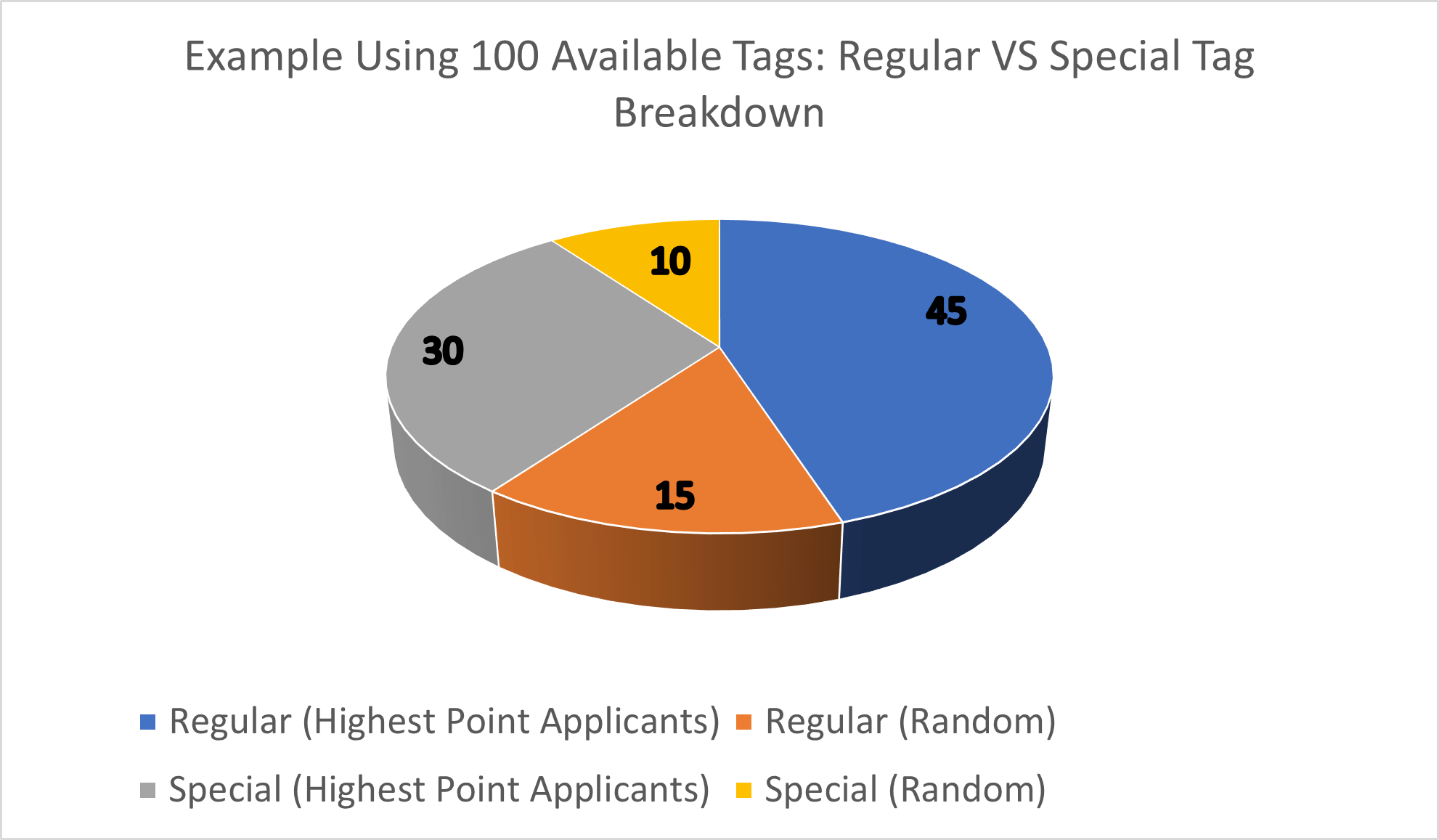 Example Using 100 Available Tags: Regular VS Special Tag Breakdown

10

45

30

15

Regular (Highest Point Applicants) Regular (Random)

Special (Highest Point Applicants) Special (Random)